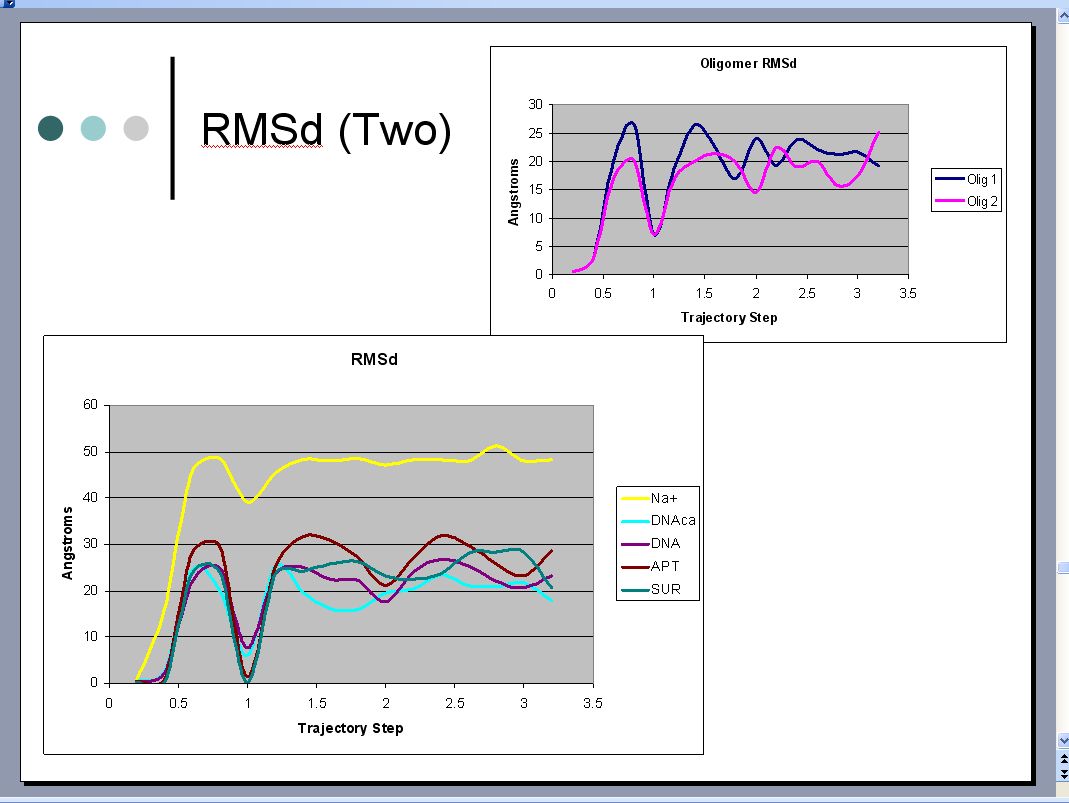 RMSd (Two)

Oligomer RMSd

30
25
20
15
10
5
0

Angstroms

0 0.5 1 1.5 2 2.5 3 3.5

Trajectory Step

Olig 1
Olig 2

RMSd

60
50
40
30
20
10
0

Angstroms

0 0.5 1 1.5 2 2.5 3 3.5

Trajectory Step

Na+
DNAca
DNA
APT
SUR